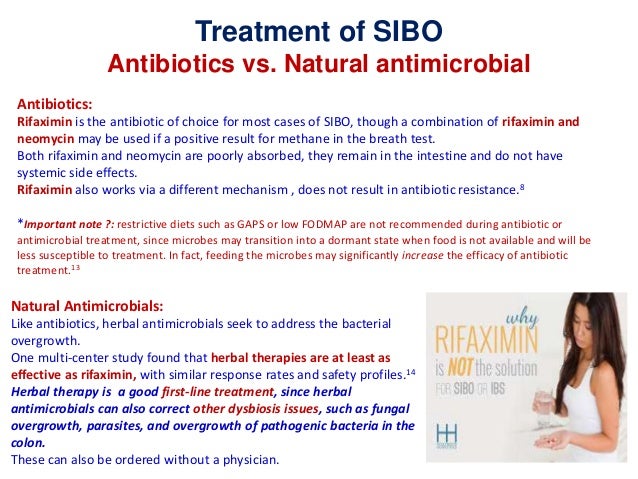 Treatment of SIBO
Antibiotics vs. Natural antimicrobial

Antibiotics:
Rifaximin is the antibiotic of choice for most cases of SIBO, though a combination of rifaximin and neomycin may be used if a positive result for methane in the breath test.
Both rifaximin and neomycin are poorly absorbed, they remain in the intestine and do not have systemic side effects.
Rifaximin also works via a different mechanism , does not result in antibiotic resistance.$^{8}$

*Important note ?: restrictive diets such as GAPS or low FODMAP are not recommended during antibiotic or antimicrobial treatment, since microbes may transition into a dormant state when food is not available and will be less susceptible to treatment. In fact, feeding the microbes may significantly increase the efficacy of antibiotic treatment.$^{13}$

Natural Antimicrobials:
Like antibiotics, herbal antimicrobials seek to address the bacterial overgrowth.
One multi-center study found that herbal therapies are at least as effective as rifaximin, with similar response rates and safety profiles.$^{14}$
Herbal therapy is a good first-line treatment, since herbal antimicrobials can also correct other dysbiosis issues, such as fungal overgrowth, parasites, and overgrowth of pathogenic bacteria in the colon.
These can also be ordered without a physician.

why
RIFAXIMIN
is NOT the solution
FOR SIBO OR IBS
HH